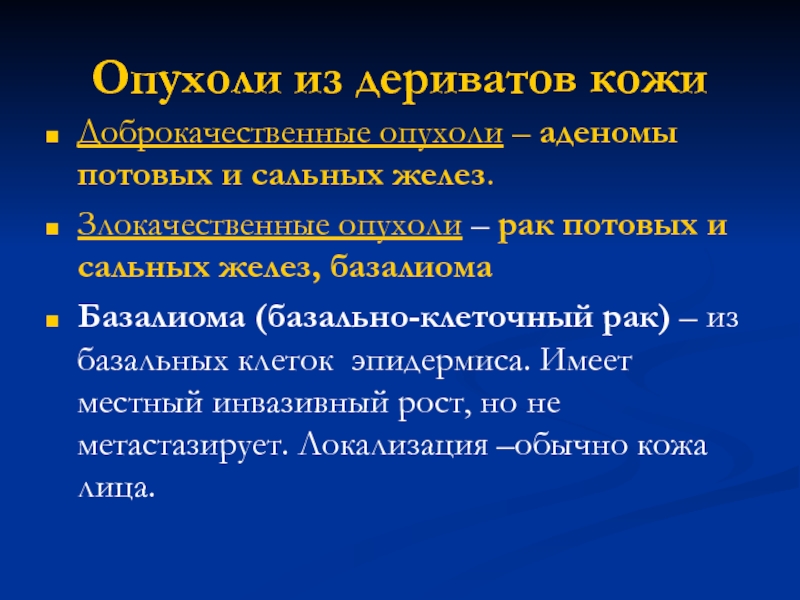 Опухоли из дериватов кожи

Доброкачественные опухоли – аденомы потовых и сальных желез.

Злокачественные опухоли – рак потовых и сальных желез, базалиома

Базалиома (базально-клеточный рак) – из базальных клеток эпидермиса. Имеет местный инвазивный рост, но не метастазирует. Локализация –обычно кожа лица.